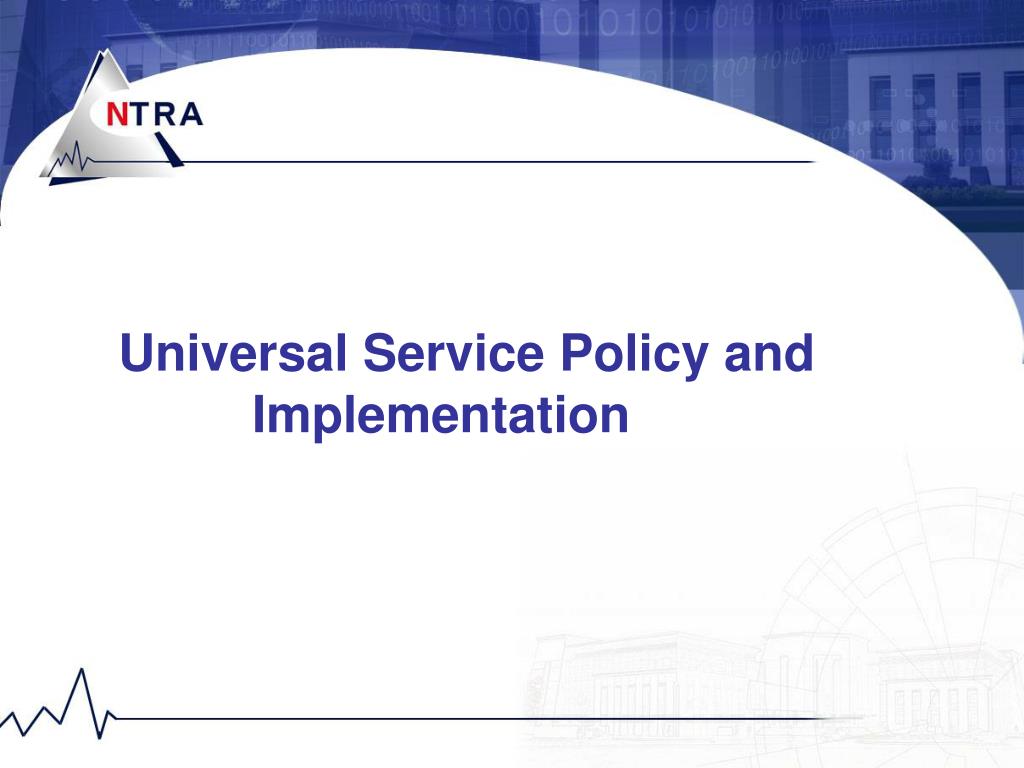 NTRA

Universal Service Policy and Implementation